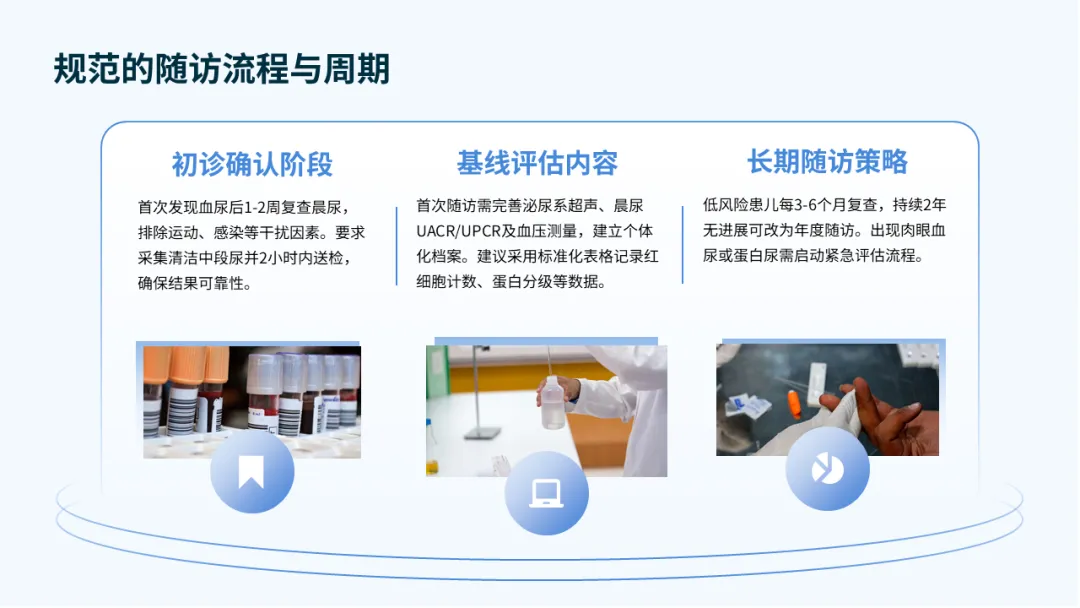 规范的随访流程与周期

初诊确认阶段

首次发现血尿后1-2周复查晨尿，排除运动、感染等干扰因素。要求采集清洁中段尿并2小时内送检，确保结果可靠性。

基线评估内容

首次随访需完善泌尿系超声、晨尿UACR/UPCR及血压测量，建立个体化档案。建议采用标准化表格记录红细胞计数、蛋白分级等数据。

长期随访策略

低风险患儿每3-6个月复查，持续2年无进展可改为年度随访。出现肉眼血尿或蛋白尿需启动紧急评估流程。